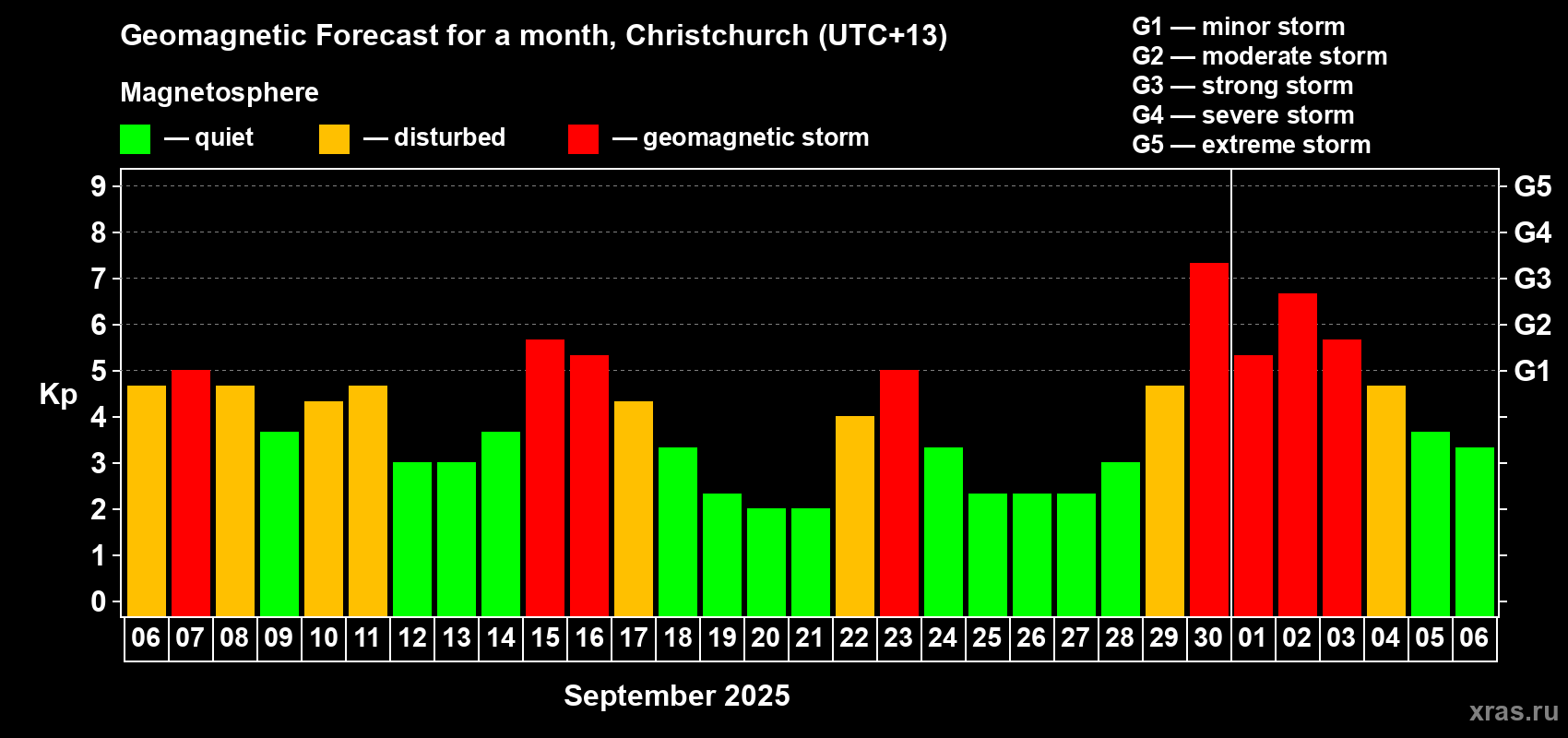 Geomagnetic Forecast for a month, Christchurch (UTC+13)

Magnetosphere

— quiet — disturbed — geomagnetic storm

G1 — minor storm
G2 — moderate storm
G3 — strong storm
G4 — severe storm
G5 — extreme storm

Kp

9 8 7 6 5 4 3 2 1 0

G5 G4 G3 G2 G1

06 07 08 09 10 11 12 13 14 15 16 17 18 19 20 21 22 23 24 25 26 27 28 29 30 01 02 03 04 05 06

September 2025

xras.ru